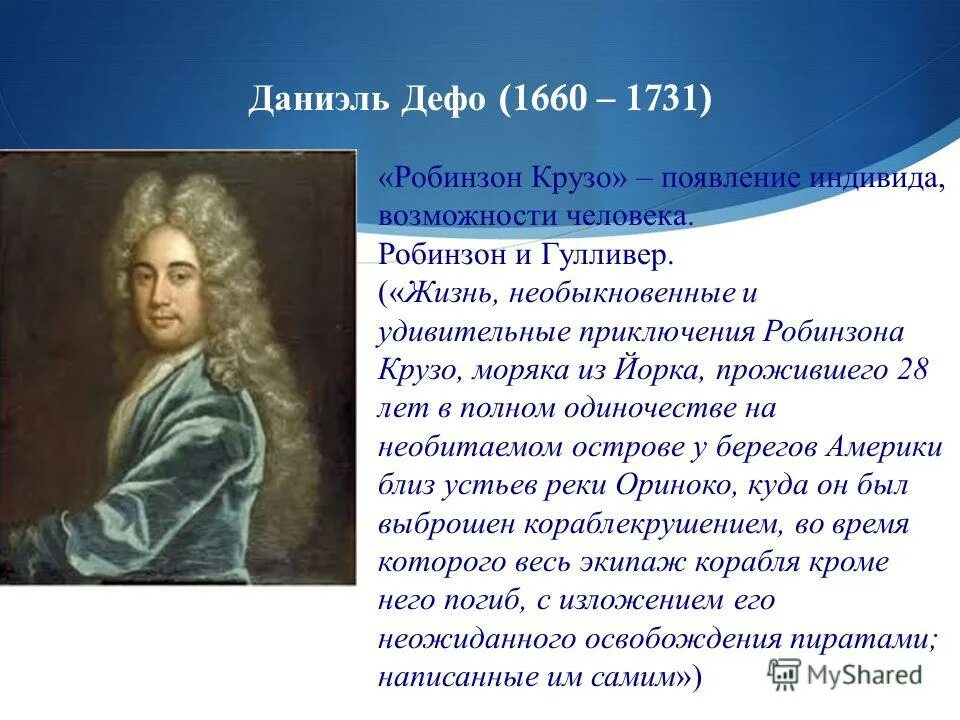 Даниэль Дефо (1660 – 1731)

«Робинзон Крузо» – появление индивида, возможности человека.
Робинзон и Гулливер.
(«Жизнь, необыкновенные и удивительные приключения Робинзона Крузо, моряка из Йорка, прожившего 28 лет в полном одиночестве на необитаемом острове у берегов Америки близ устьев реки Ориноко, куда он был выброшен кораблекрушением, во время которого весь экипаж корабля кроме него погиб, с изложением его неожиданного освобождения пиратами; написанные им самим»)

MyShared